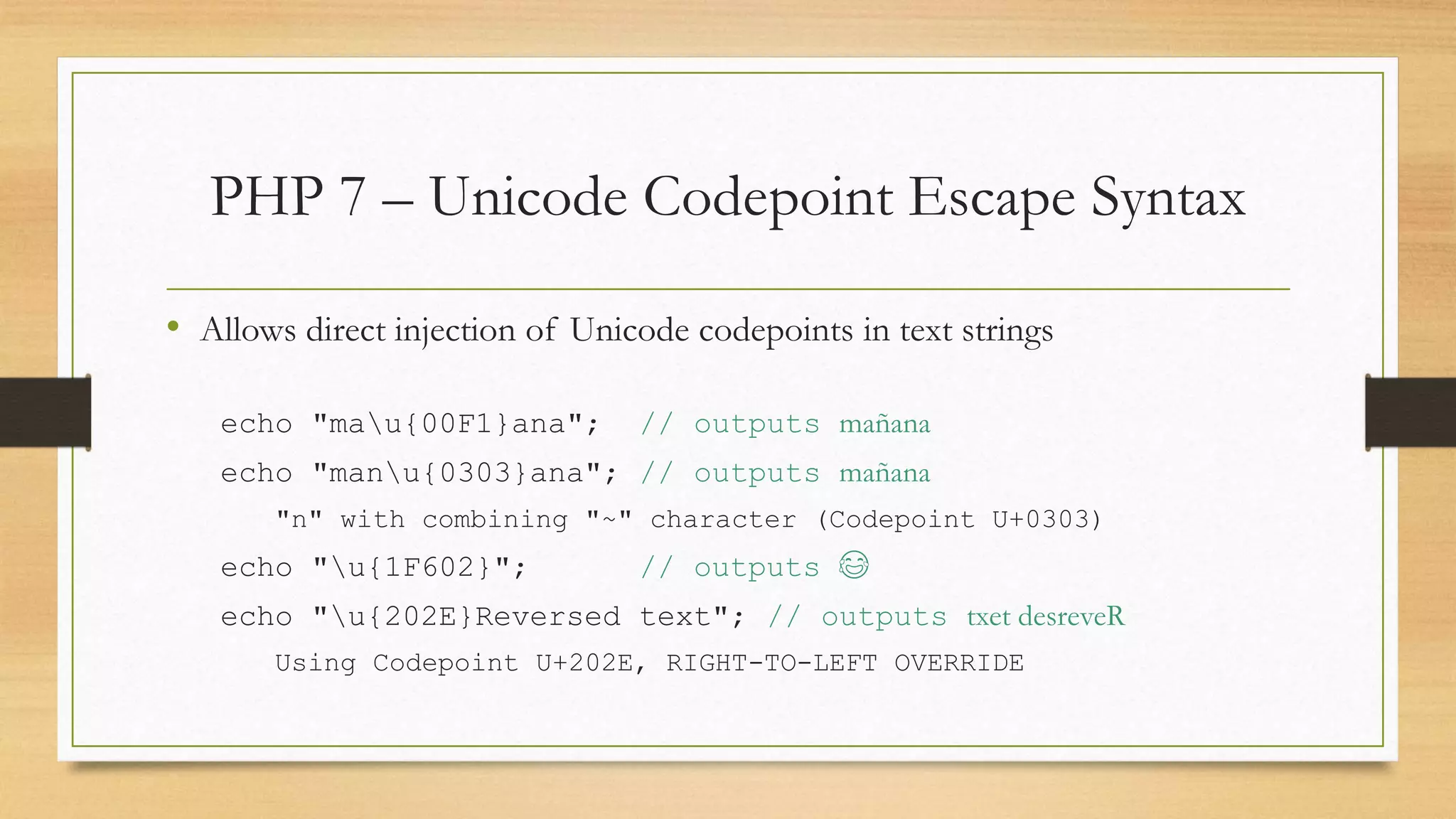 PHP 7 – Unicode Codepoint Escape Syntax

• Allows direct injection of Unicode codepoints in text strings

echo "ma\u{00F1}ana"; // outputs mañana

echo "man\u{0303}ana"; // outputs mañana

"n" with combining "~" character (Codepoint U+0303)

echo "\u{1F602}"; // outputs 😂

echo "\u{202E}Reversed text"; // outputs txet desreveR

Using Codepoint U+202E, RIGHT-TO-LEFT OVERRIDE